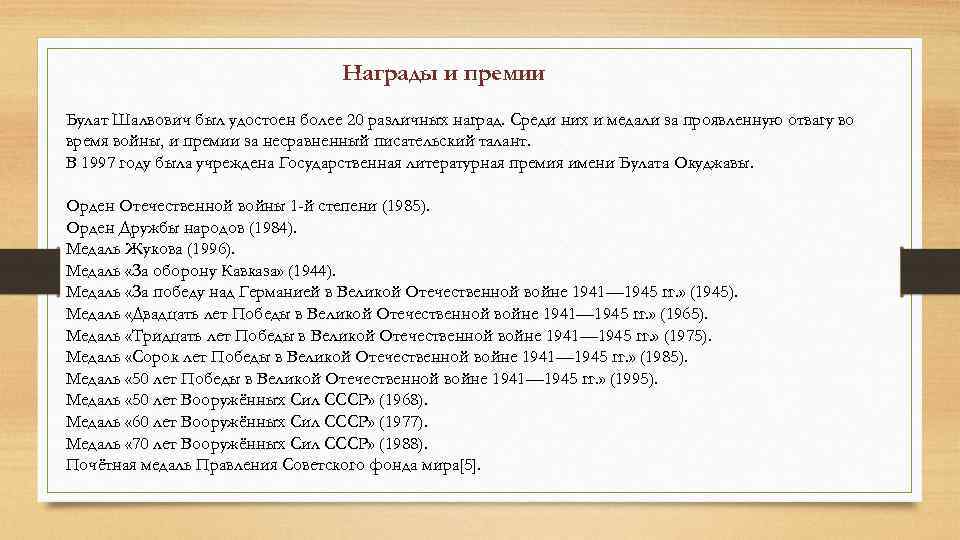 Награды и премии

Булат Шалвович был удостоен более 20 различных наград. Среди них и медали за проявленную отвагу во время войны, и премии за несравненный писательский талант.
В 1997 году была учреждена Государственная литературная премия имени Булата Окуджавы.

Орден Отечественной войны 1-й степени (1985).
Орден Дружбы народов (1984).
Медаль Жукова (1996).
Медаль «За оборону Кавказа» (1944).
Медаль «За победу над Германией в Великой Отечественной войне 1941—1945 гг.» (1945).
Медаль «Двадцать лет Победы в Великой Отечественной войне 1941—1945 гг.» (1965).
Медаль «Тридцать лет Победы в Великой Отечественной войне 1941—1945 гг.» (1975).
Медаль «Сорок лет Победы в Великой Отечественной войне 1941—1945 гг.» (1985).
Медаль «50 лет Победы в Великой Отечественной войне 1941—1945 гг.» (1995).
Медаль «50 лет Вооружённых Сил СССР» (1968).
Медаль «60 лет Вооружённых Сил СССР» (1977).
Медаль «70 лет Вооружённых Сил СССР» (1988).
Почётная медаль Правления Советского фонда мира[5].